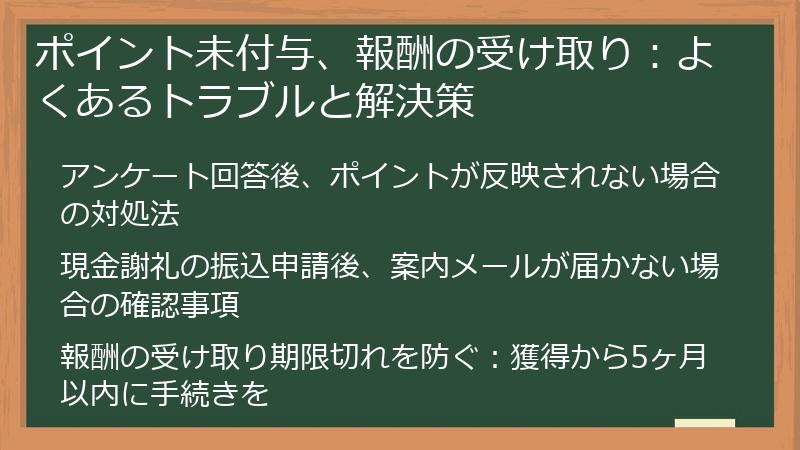 ポイント未付与、報酬の受け取り：よくあるトラブルと解決策

アンケート回答後、ポイントが反映されない場合の対処法

現金謝礼の振込申請後、案内メールが届かない場合の確認事項

報酬の受け取り期限切れを防ぐ：獲得から5ヶ月以内に手続きを